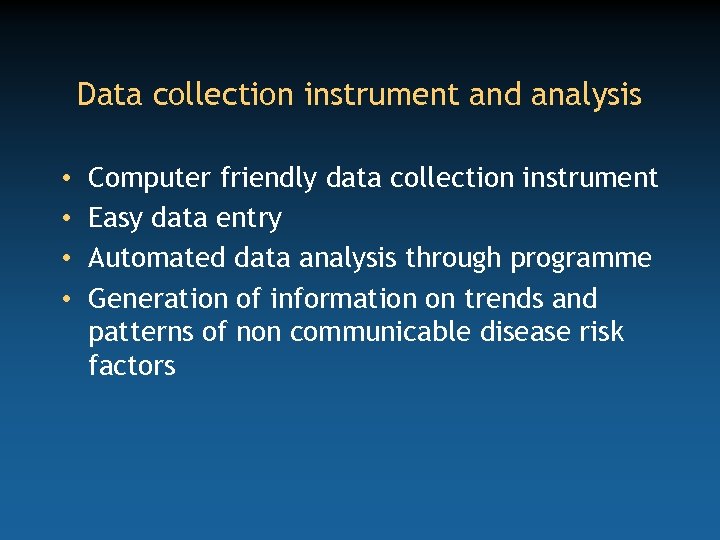 Data collection instrument and analysis

• Computer friendly data collection instrument
• Easy data entry
• Automated data analysis through programme
• Generation of information on trends and patterns of non communicable disease risk factors